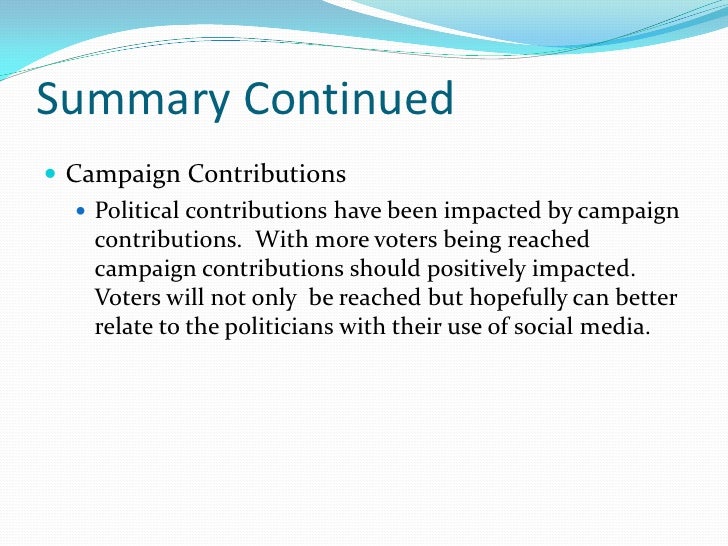 Summary Continued

Campaign Contributions

Political contributions have been impacted by campaign contributions. With more voters being reached campaign contributions should positively impacted. Voters will not only be reached but hopefully can better relate to the politicians with their use of social media.